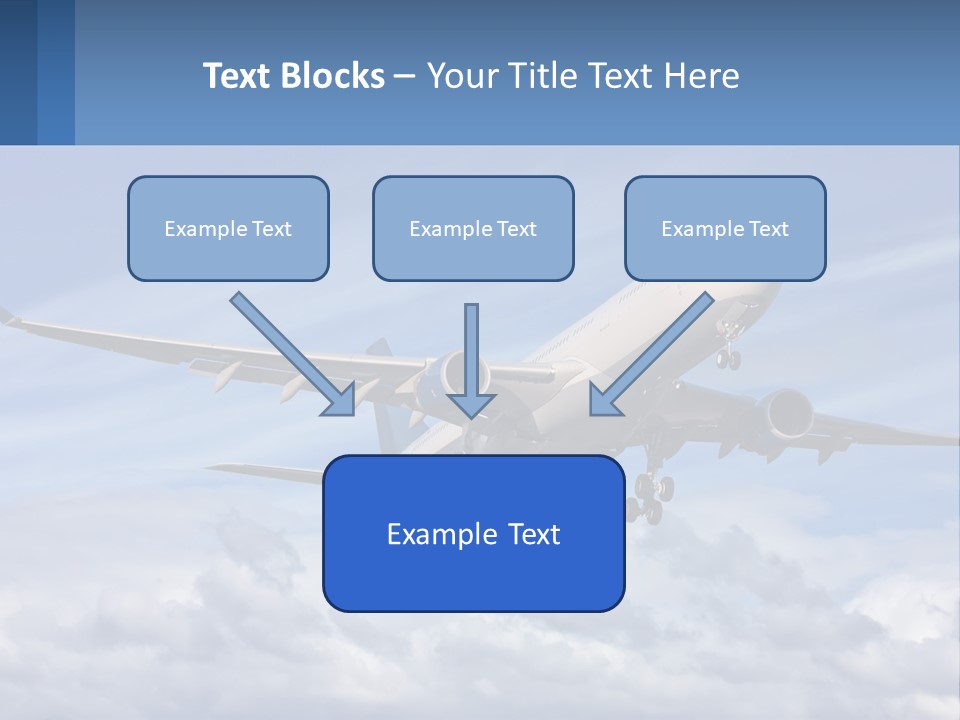 Text Blocks – Your Title Text Here

Example Text

Example Text

Example Text

Example Text